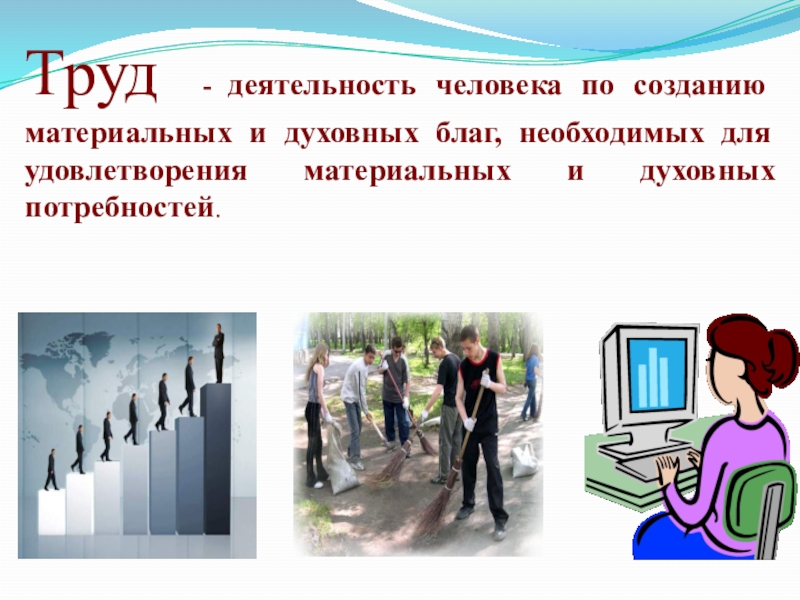 Труд - деятельность человека по созданию материальных и духовных благ, необходимых для удовлетворения материальных и духовных потребностей.